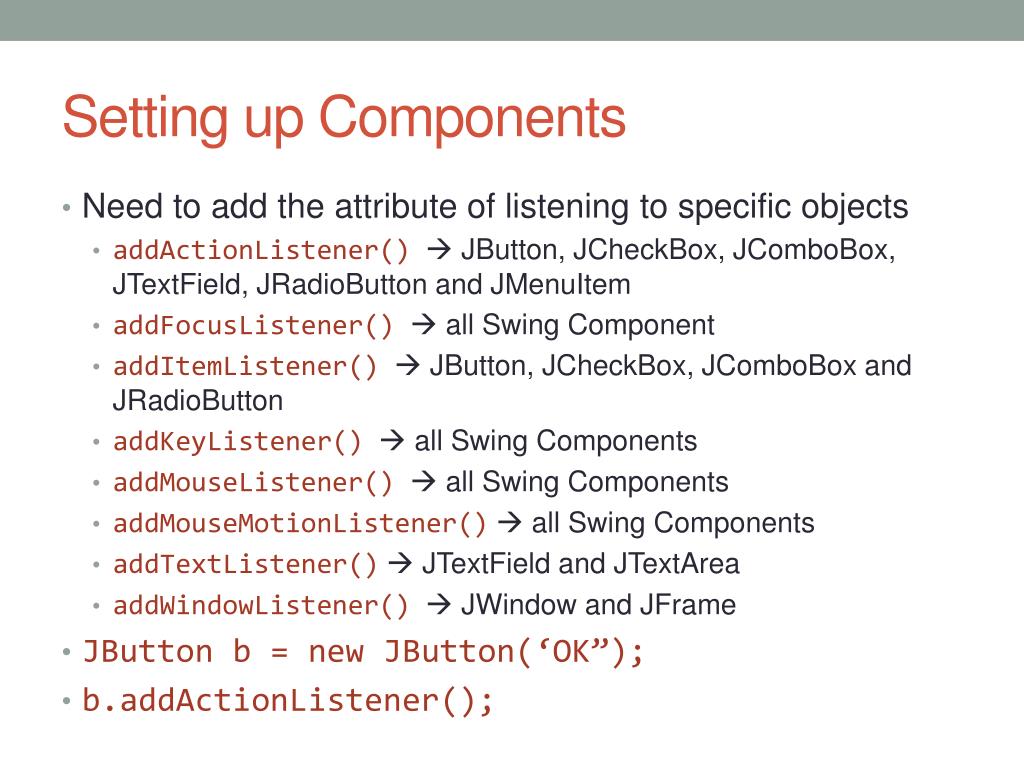 Setting up Components

• Need to add the attribute of listening to specific objects
  • addActionListener() → JButton, JCheckBox, JComboBox, JTextField, JRadioButton and JMenuItem
  • addFocusListener() → all Swing Component
  • addItemListener() → JButton, JCheckBox, JComboBox and JRadioButton
  • addKeyListener() → all Swing Components
  • addMouseListener() → all Swing Components
  • addMouseMotionListener() → all Swing Components
  • addTextListener() → JTextField and JTextArea
  • addWindowListener() → JWindow and JFrame
• JButton b = new JButton(‘OK”);
• b.addActionListener();